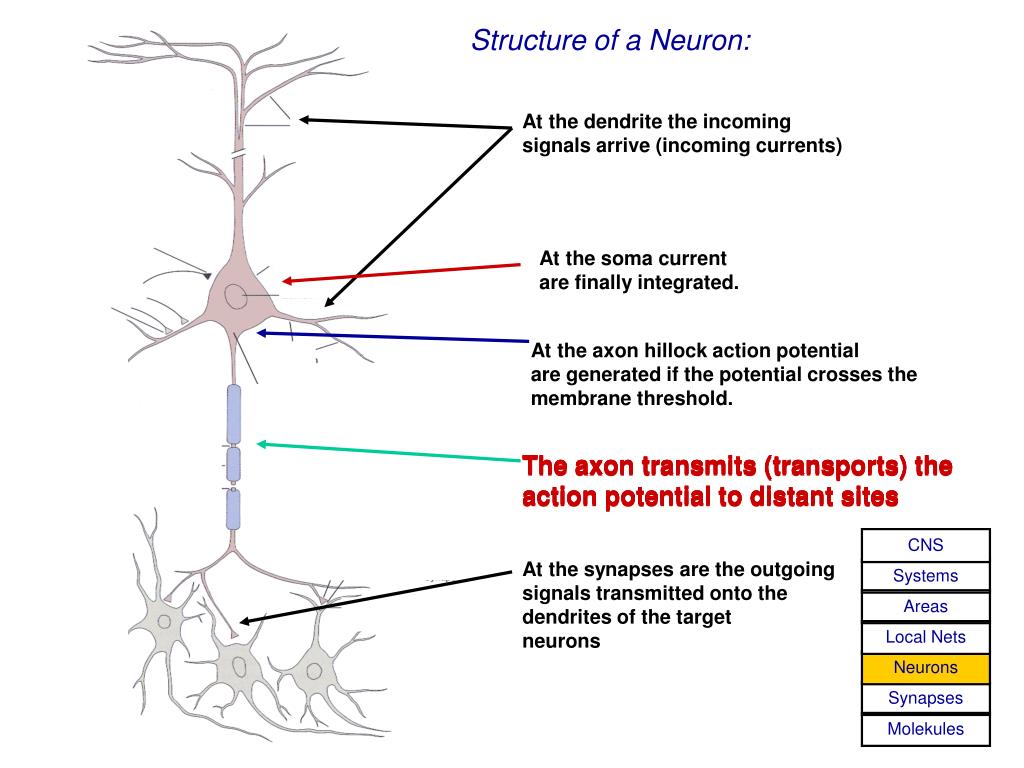 Structure of a Neuron:

At the dendrite the incoming signals arrive (incoming currents)

At the soma current are finally integrated.

At the axon hillock action potential are generated if the potential crosses the membrane threshold.

The axon transmits (transports) the action potential to distant sites

At the synapses are the outgoing signals transmitted onto the dendrites of the target neurons

CNS
Systems
Areas
Local Nets
Neurons
Synapses
Molekules